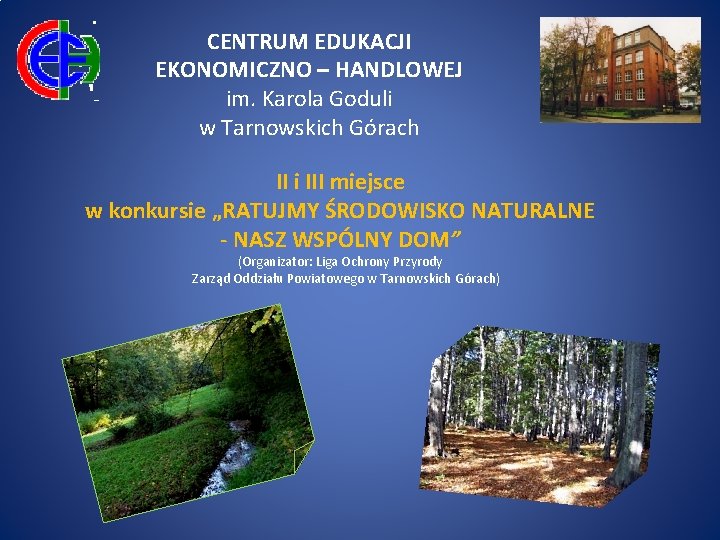 CENTRUM EDUKACJI
EKONOMICZNO – HANDLOWEJ
im. Karola Goduli
w Tarnowskich Górach

II i III miejsce
w konkursie „RATUJMY ŚRODOWISKO NATURALNE - NASZ WSPÓLNY DOM”
(Organizator: Liga Ochrony Przyrody Zarząd Oddziału Powiatowego w Tarnowskich Górach)